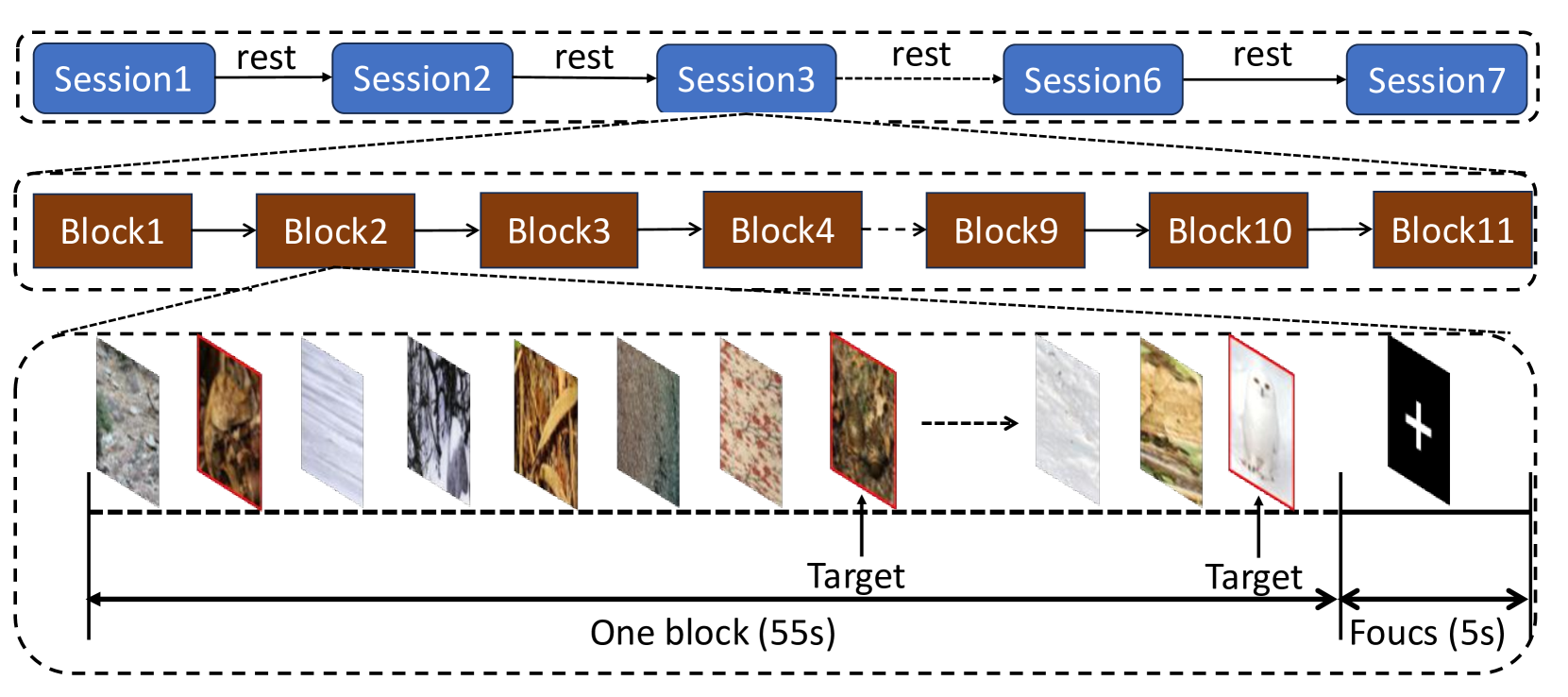 Session1 rest Session2 rest Session3 rest Session6 rest Session7

Block1 Block2 Block3 Block4 Block9 Block10 Block11

Target

Target

One block (55s)

Foucs (5s)